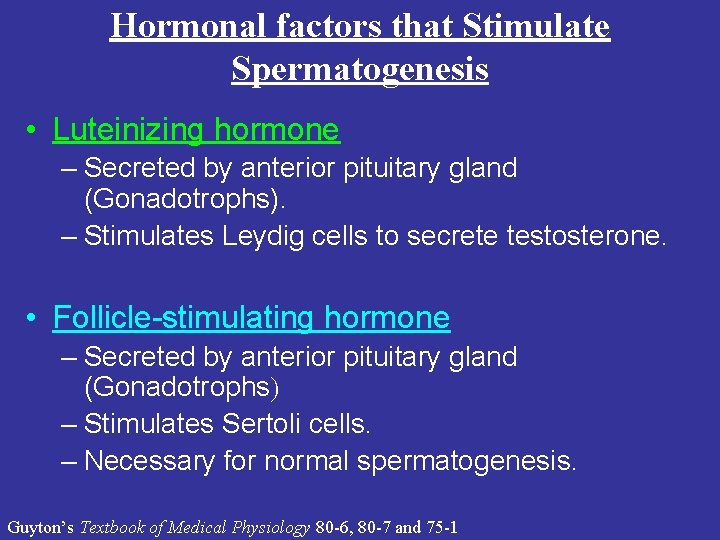 Hormonal factors that Stimulate Spermatogenesis

• Luteinizing hormone
– Secreted by anterior pituitary gland (Gonadotrophs).
– Stimulates Leydig cells to secrete testosterone.

• Follicle-stimulating hormone
– Secreted by anterior pituitary gland (Gonadotrophs)
– Stimulates Sertoli cells.
– Necessary for normal spermatogenesis.

Guyton's Textbook of Medical Physiology 80-6, 80-7 and 75-1